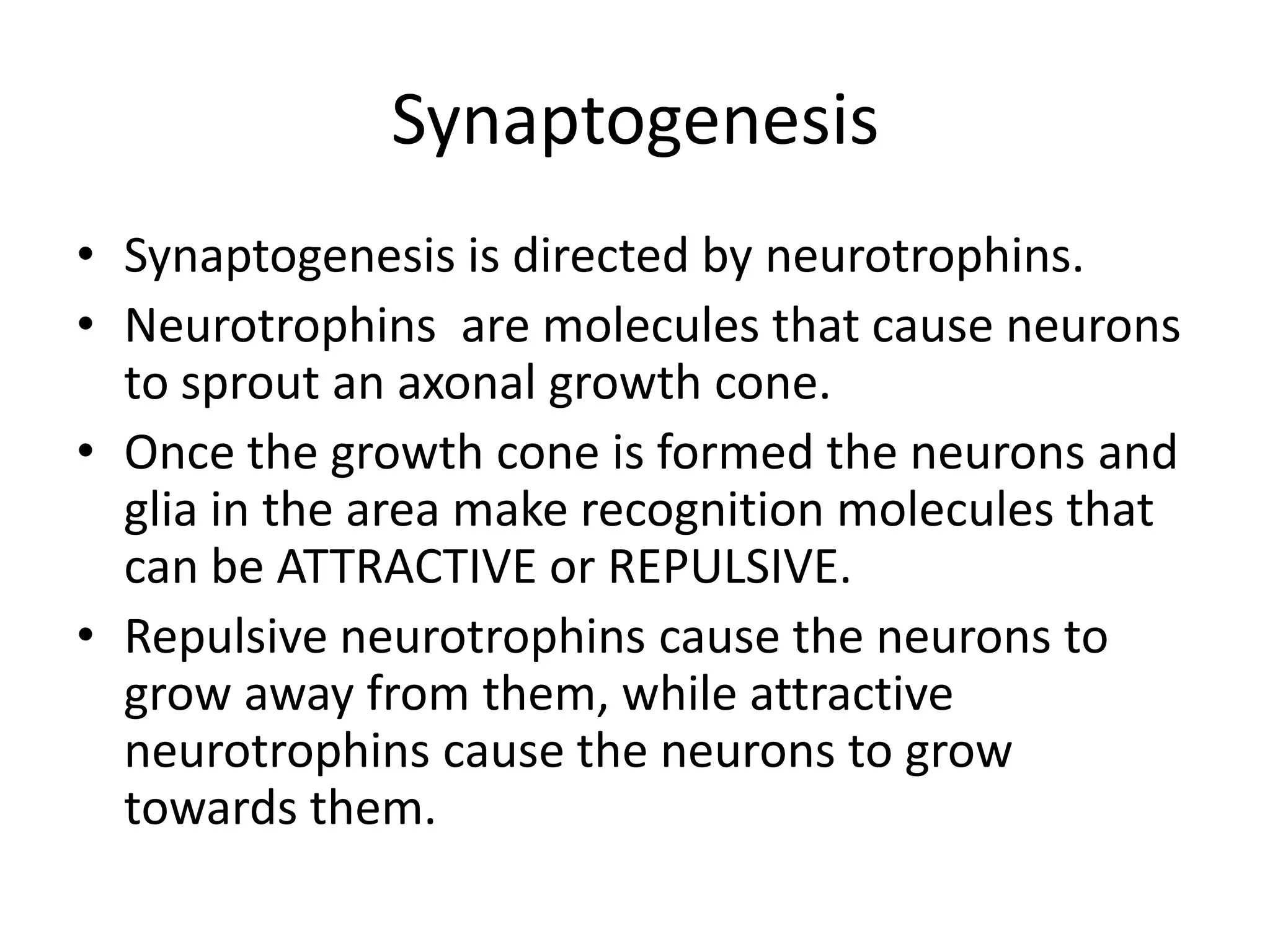 Synaptogenesis

• Synaptogenesis is directed by neurotrophins.
• Neurotrophins  are molecules that cause neurons to sprout an axonal growth cone.
• Once the growth cone is formed the neurons and glia in the area make recognition molecules that can be ATTRACTIVE or REPULSIVE.
• Repulsive neurotrophins cause the neurons to grow away from them, while attractive neurotrophins cause the neurons to grow towards them.